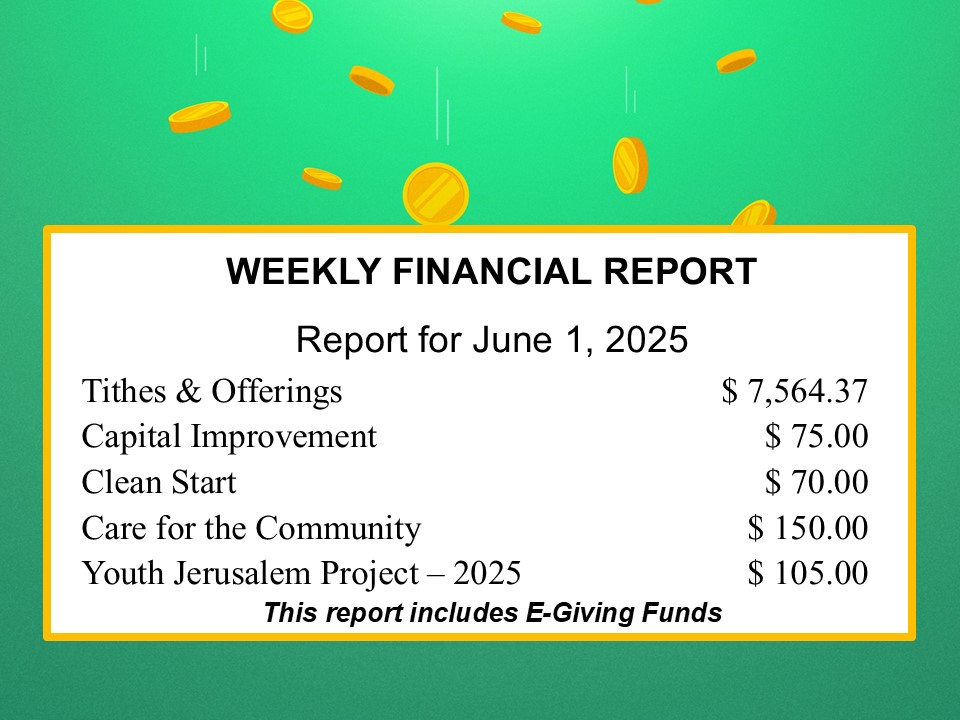 WEEKLY FINANCIAL REPORT

Report for June 1, 2025

| | |
|---|---|
| Tithes & Offerings | \$ 7,564.37 |
| Capital Improvement | \$ 75.00 |
| Clean Start | \$ 70.00 |
| Care for the Community | \$ 150.00 |
| Youth Jerusalem Project – 2025 | \$ 105.00 |

This report includes E-Giving Funds